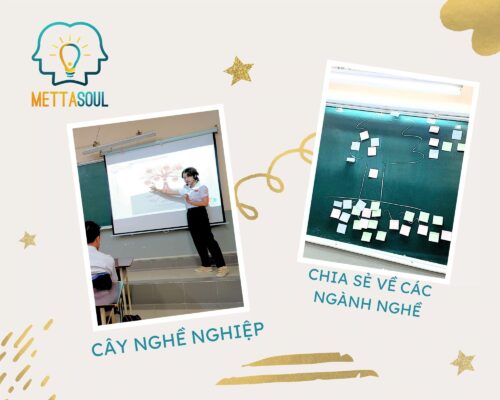 METTASOUL

CÂY NGHỀ NGHIỆP

CHIA SẺ VỀ CÁC NGÀNH NGHỀ